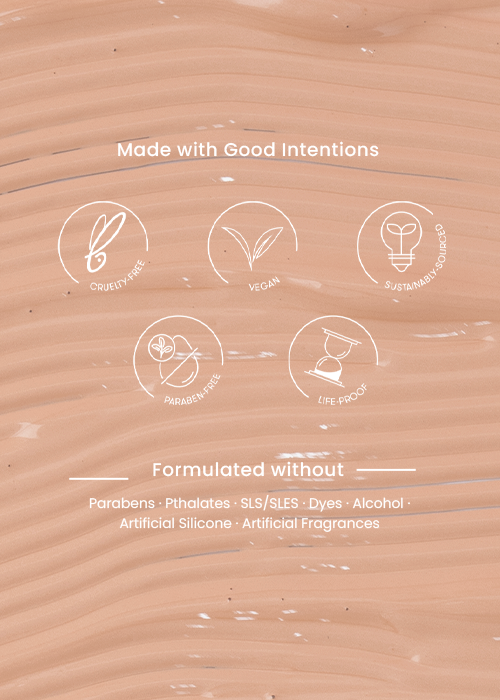 Made with Good Intentions

CRUELTY-FREE

VEGAN

SUSTAINABLY-SOURCED

PARABEN-FREE

LIFE-PROOF

Formulated without

Parabens · Pthalates · SLS/SLES · Dyes · Alcohol · Artificial Silicone · Artificial Fragrances